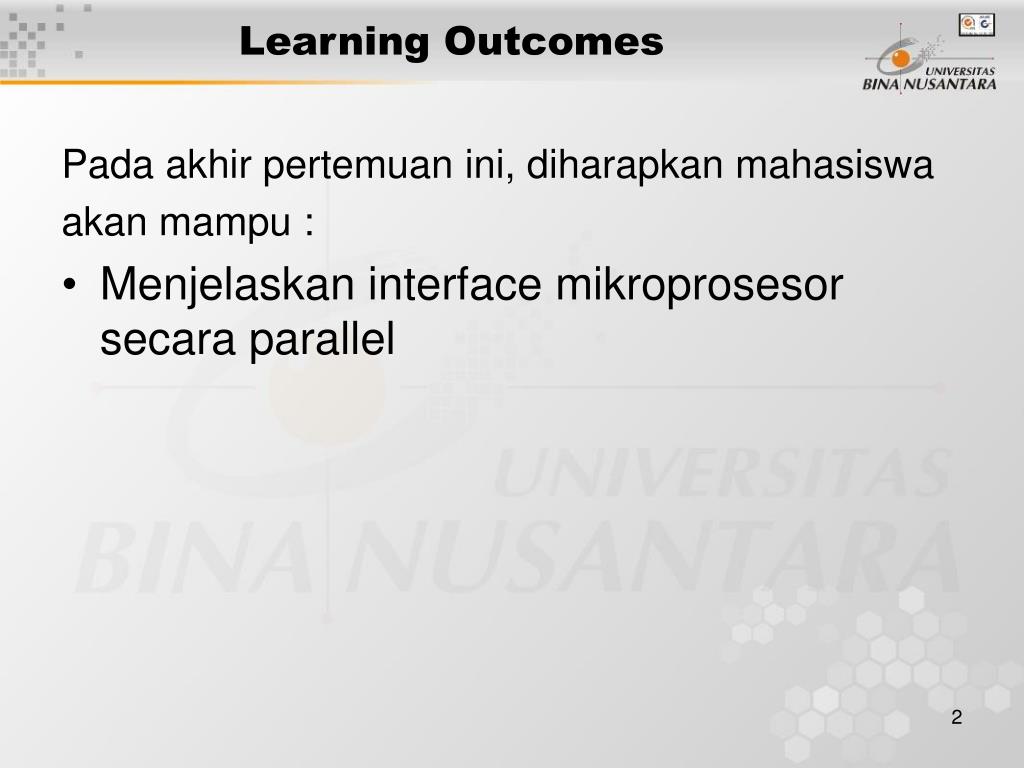 Learning Outcomes

UNIVERSITAS BINA NUSANTARA

Pada akhir pertemuan ini, diharapkan mahasiswa akan mampu :

• Menjelaskan interface mikroprosesor secara parallel

UNIVERSITAS BINA NUSANTARA

2